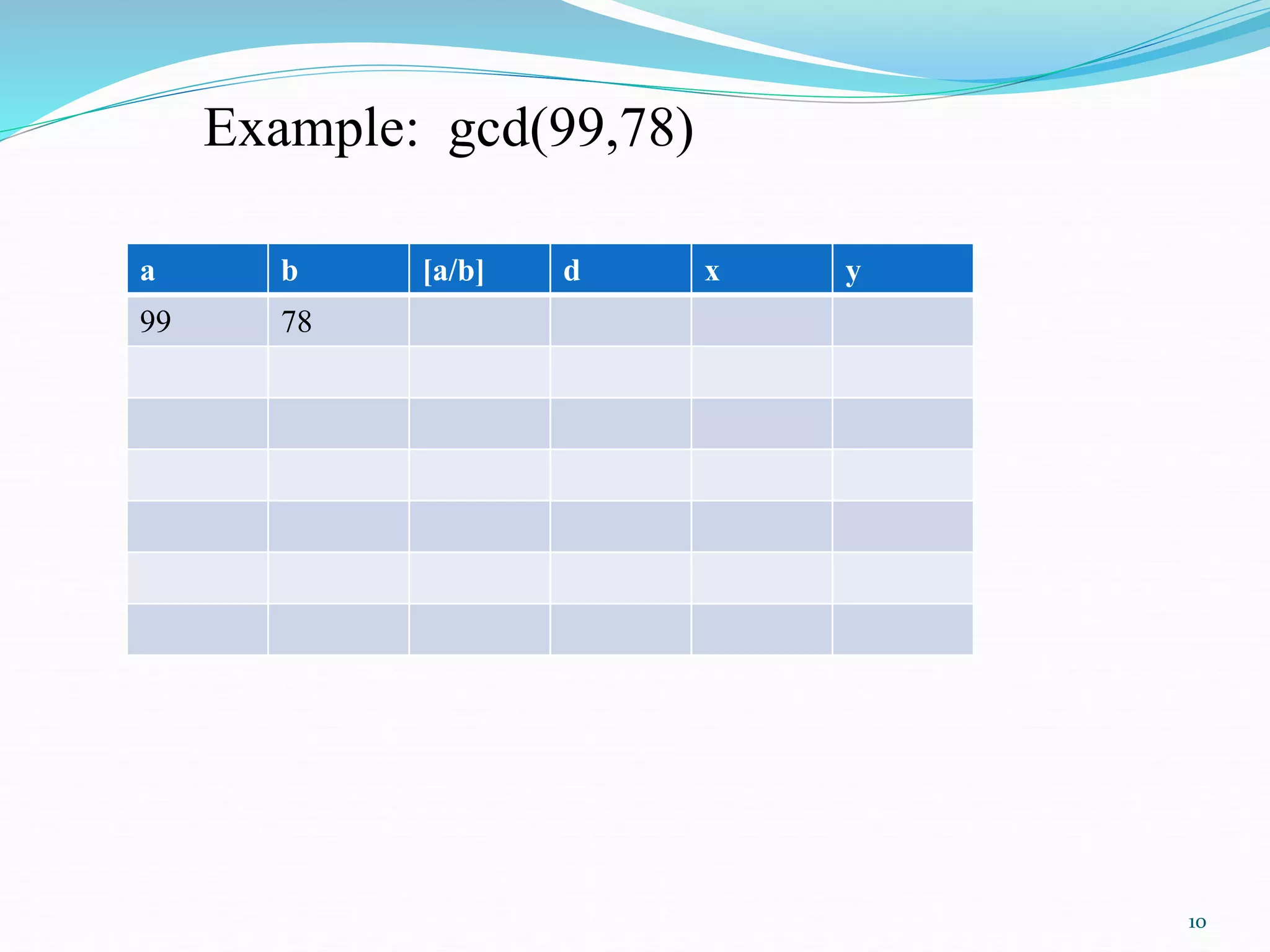 Example: gcd(99,78)

| a | b | [a/b] | d | x | y |
|---|---|---|---|---|---|
| 99 | 78 | | | | |
| | | | | | |
| | | | | | |
| | | | | | |
| | | | | | |
| | | | | | |
| | | | | | |

10